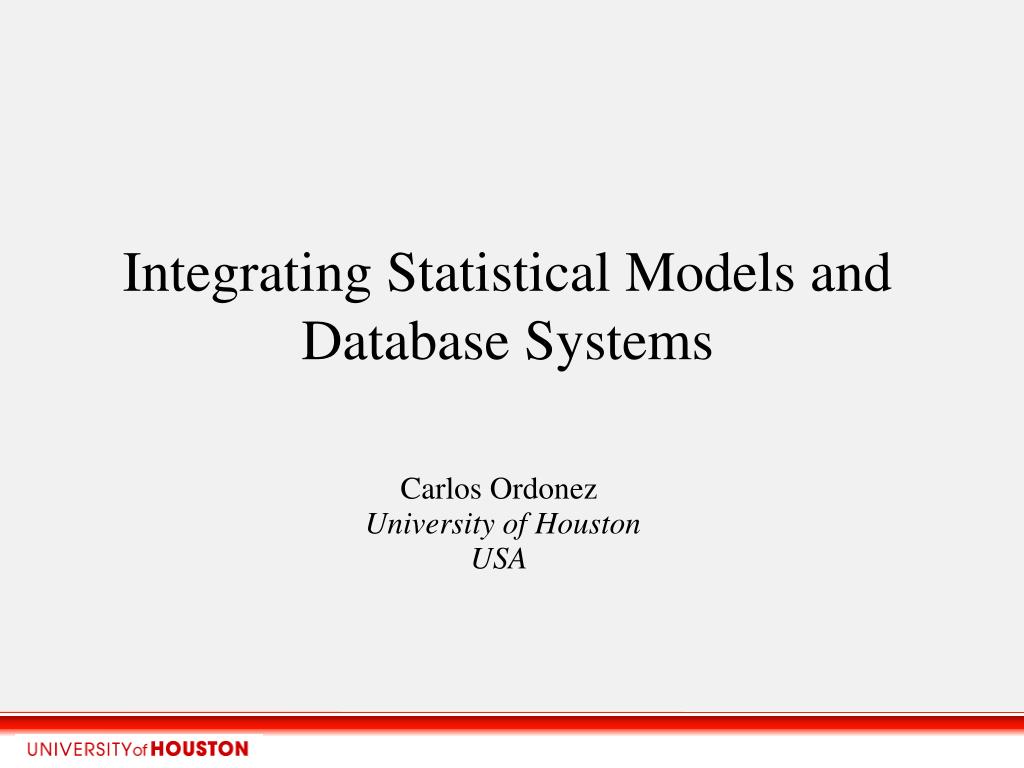 Integrating Statistical Models and Database Systems

Carlos Ordonez
University of Houston
USA

UNIVERSITYof HOUSTON